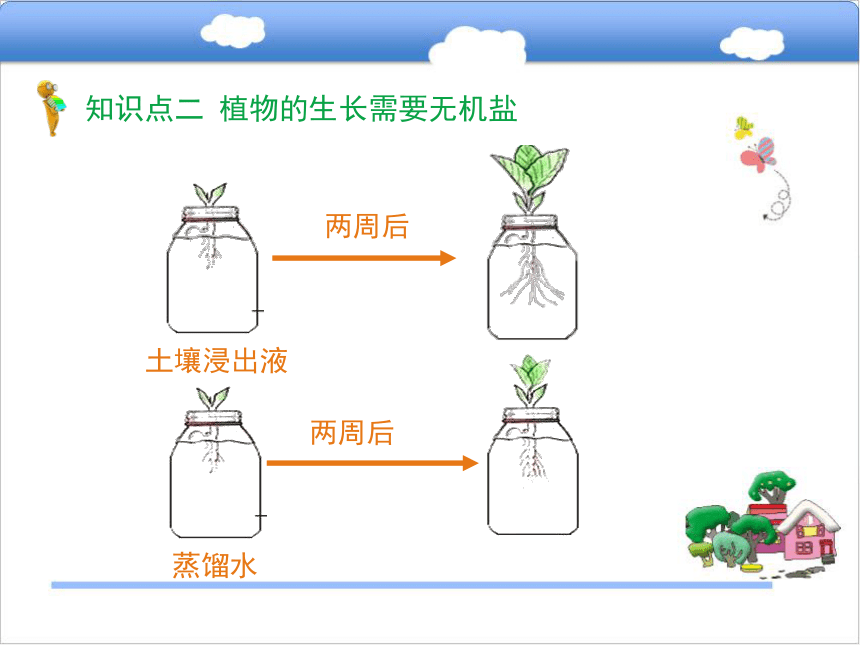 知识点二 植物的生长需要无机盐

两周后

土壤浸出液

两周后

蒸馏水